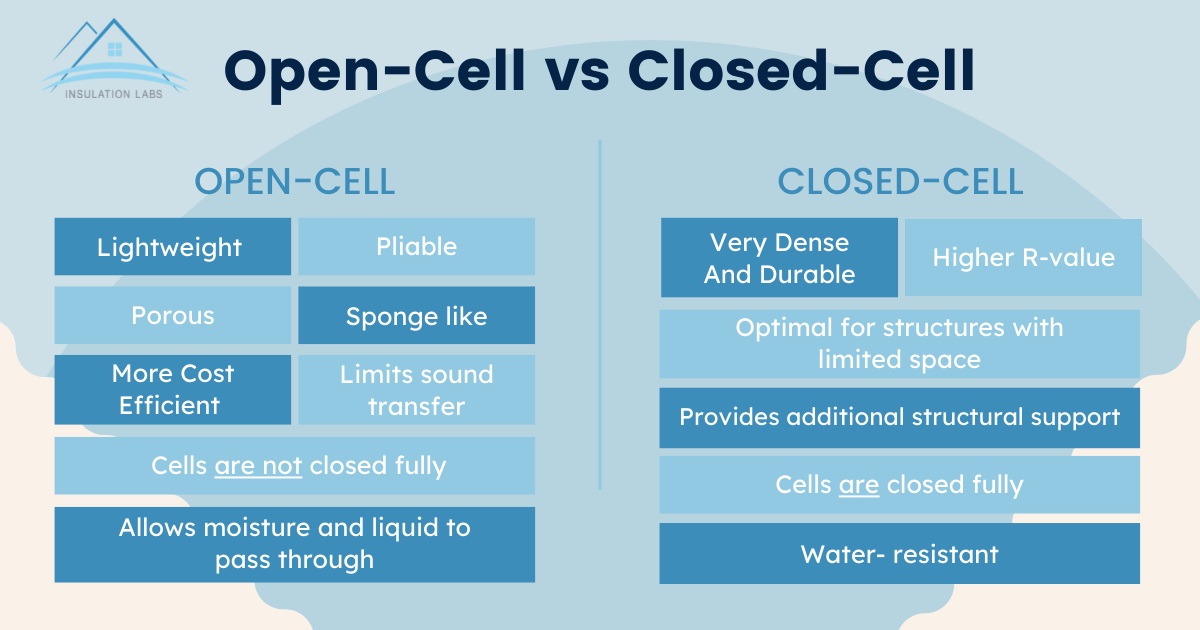 INSULATION LABS

Open-Cell vs Closed-Cell

OPEN-CELL

Lightweight

Pliable

Porous

Sponge like

More Cost Efficient

Limits sound transfer

Cells are not closed fully

Allows moisture and liquid to pass through

CLOSED-CELL

Very Dense And Durable

Higher R-value

Optimal for structures with limited space

Provides additional structural support

Cells are closed fully

Water- resistant